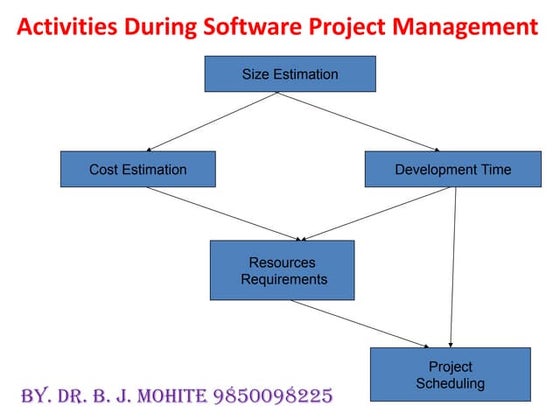 Activities During Software Project Management

Size Estimation

Cost Estimation

Development Time

Resources Requirements

Project Scheduling

BY. DR. B. J. MOHITE 9850098225